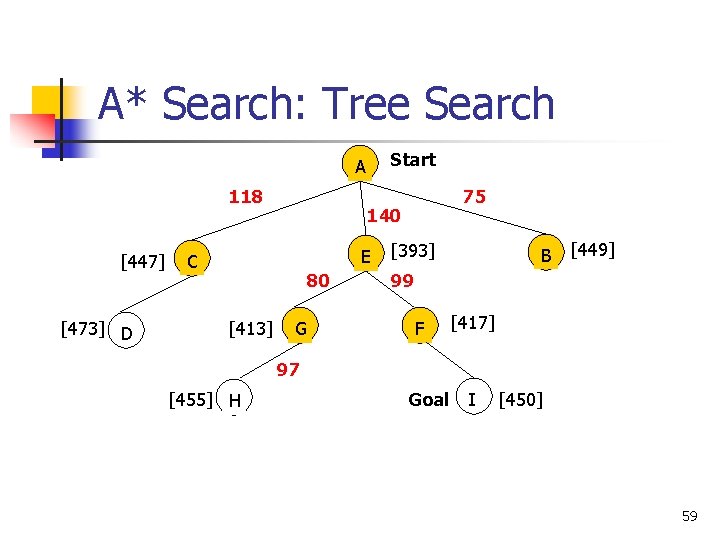 A* Search: Tree Search

A Start

118

140

75

[447] C

E [393]

B [449]

80

99

[473] D

[413] G

F [417]

97

[455] H

Goal I [450]

59